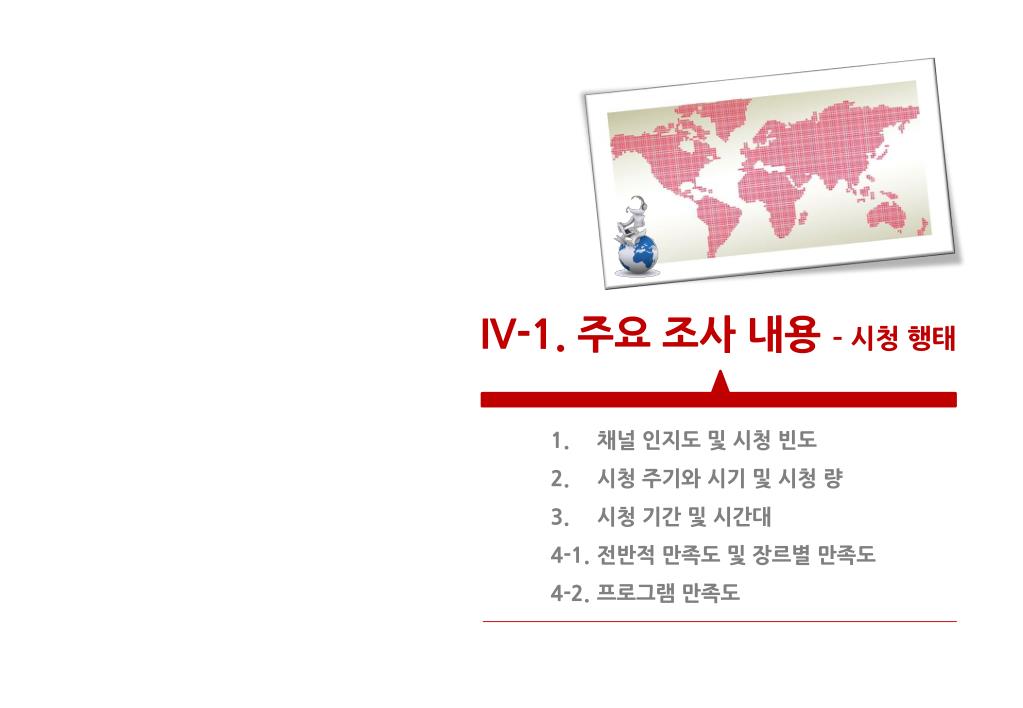 IV-1. 주요 조사 내용 - 시청 행태

1. 채널 인지도 및 시청 빈도
2. 시청 주기와 시기 및 시청 량
3. 시청 기간 및 시간대
4-1. 전반적 만족도 및 장르별 만족도
4-2. 프로그램 만족도